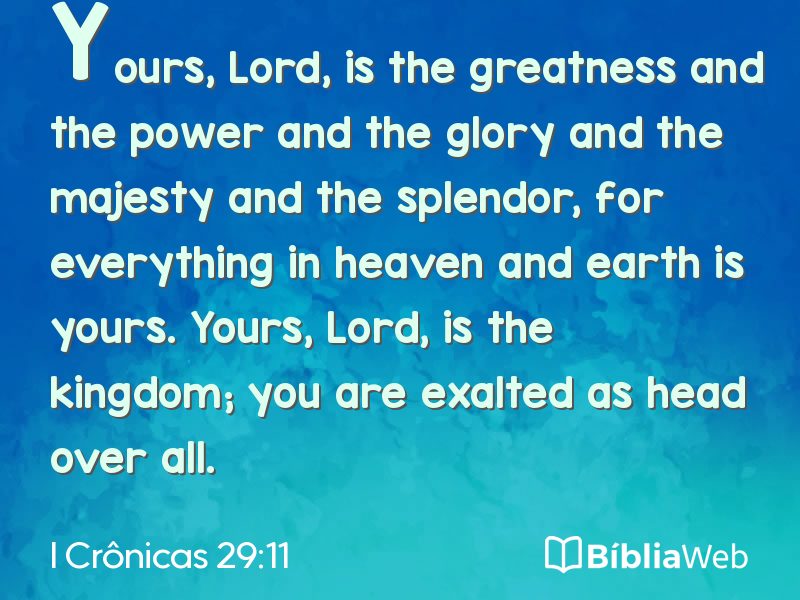 Yours, Lord, is the greatness and the power and the glory and the majesty and the splendor, for everything in heaven and earth is yours. Yours, Lord, is the kingdom; you are exalted as head over all.

I Crônicas 29:11

BíbliaWeb